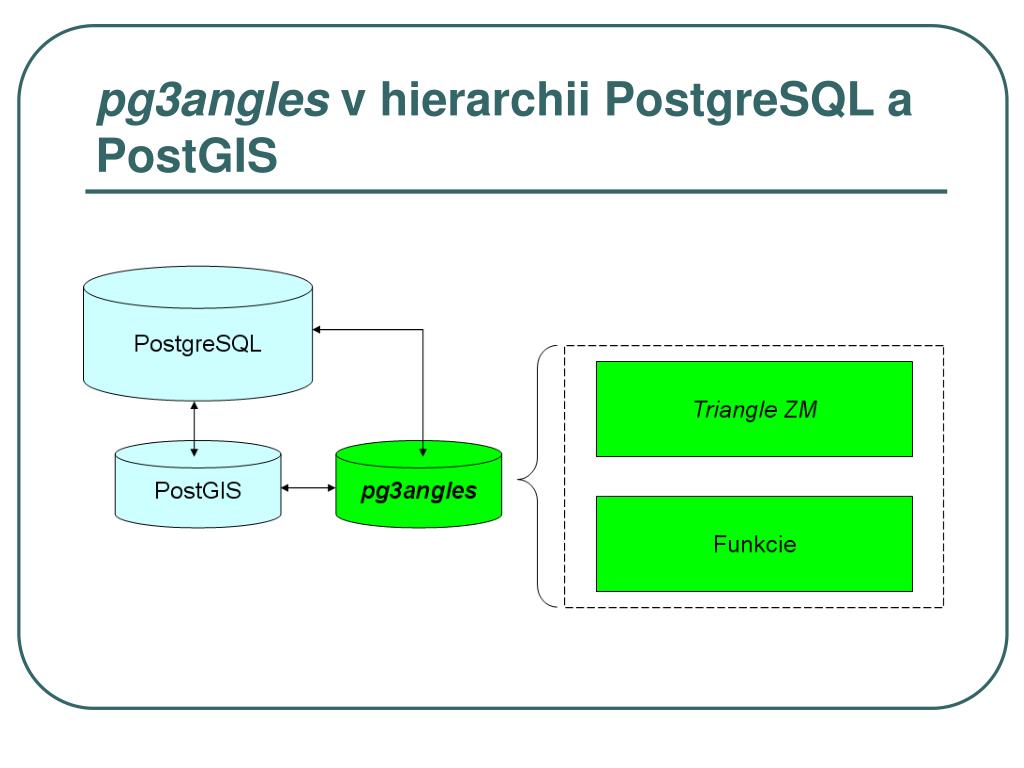 pg3angles v hierarchii PostgreSQL a PostGIS

PostgreSQL

PostGIS

pg3angles

Triangle ZM

Funkcie